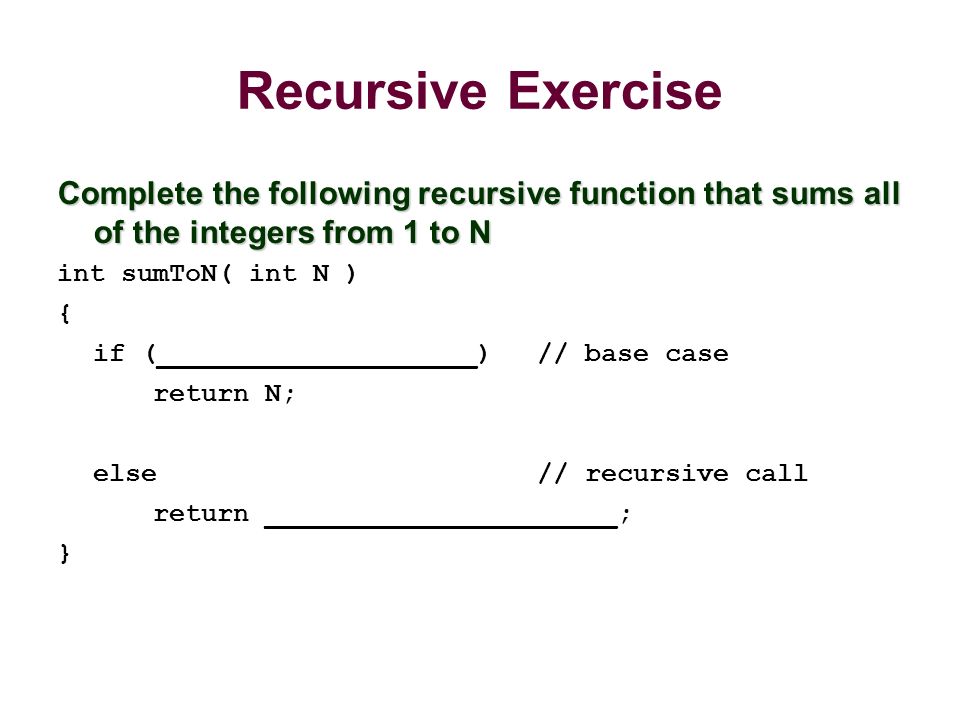 Recursive Exercise

Complete the following recursive function that sums all of the integers from 1 to N

int sumToN( int N )
{
  if (____________________)   // base case
      return N;

  else                        // recursive call
      return ______________________;
}